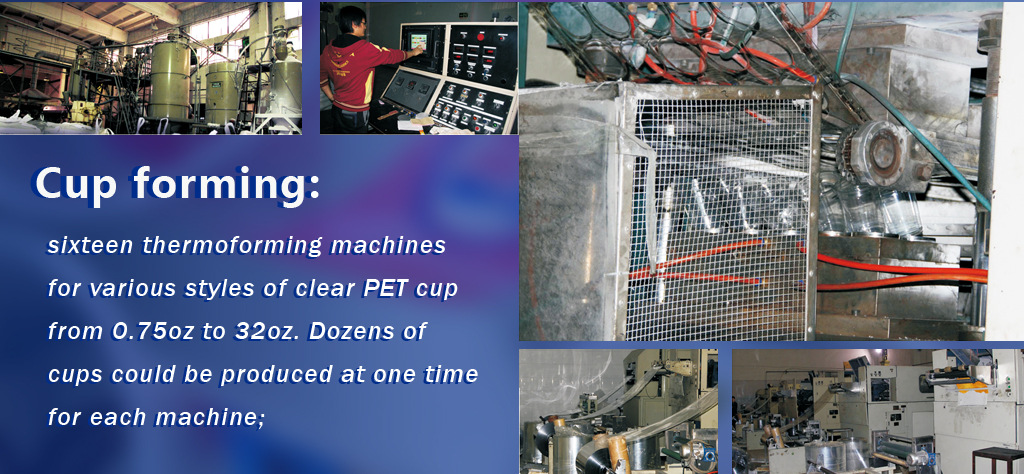 Cup forming:

sixteen thermoforming machines for various styles of clear PET cup from 0.75oz to 32oz. Dozens of cups could be produced at one time for each machine;